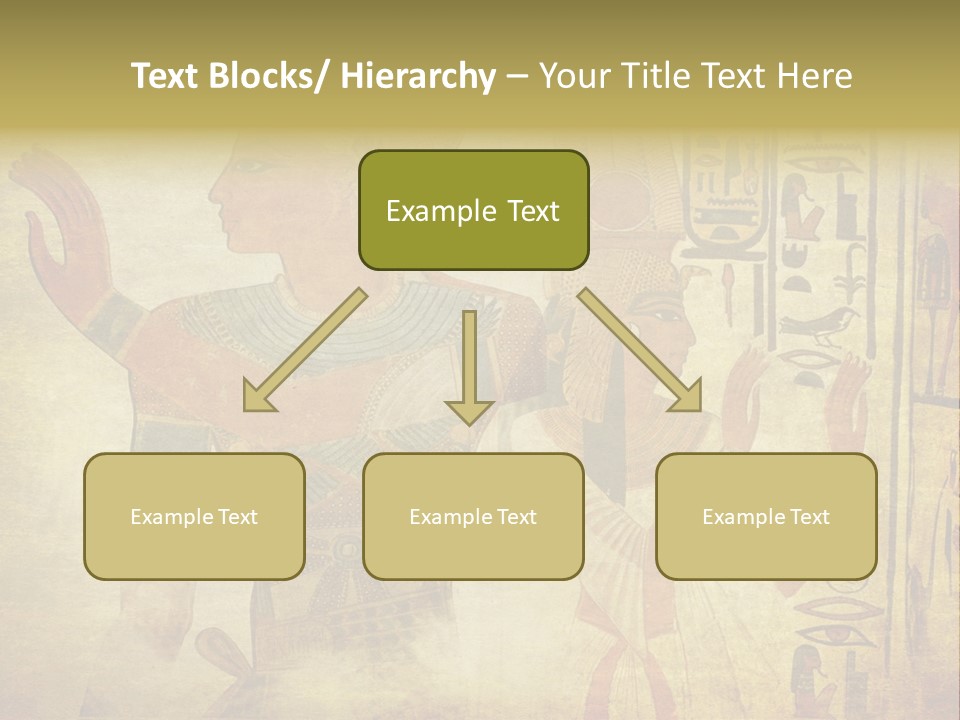 Text Blocks/ Hierarchy – Your Title Text Here

Example Text

Example Text

Example Text

Example Text